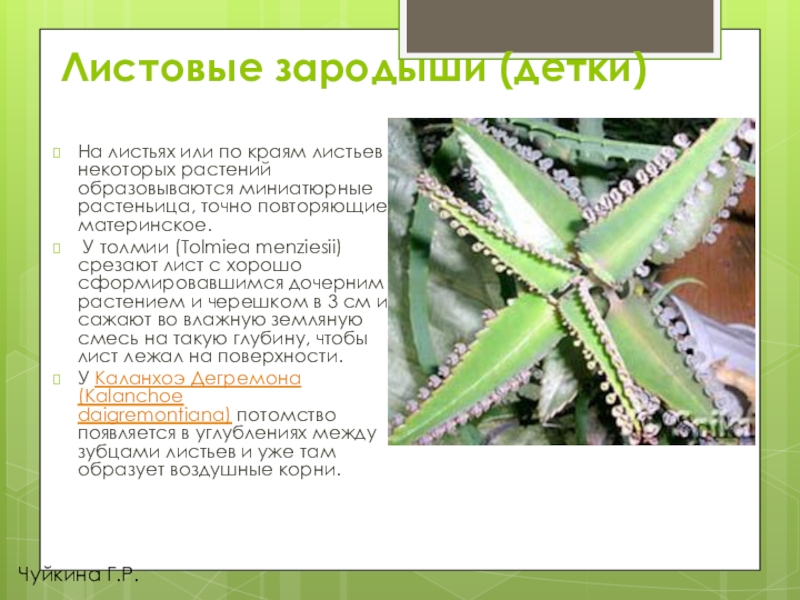 Листовые зародыши (детки)

На листьях или по краям листьев некоторых растений образовываются миниатюрные растеньица, точно повторяющие материнское.

У толмии (Tolmiea menziesii) срезают лист с хорошо сформировавшимся дочерним растением и черешком в 3 см и сажают во влажную земляную смесь на такую глубину, чтобы лист лежал на поверхности.

У Каланхоэ Дегремона (Kalanchoe daigremontiana) потомство появляется в углублениях между зубцами листьев и уже там образует воздушные корни.

Чуйкина Г.Р.